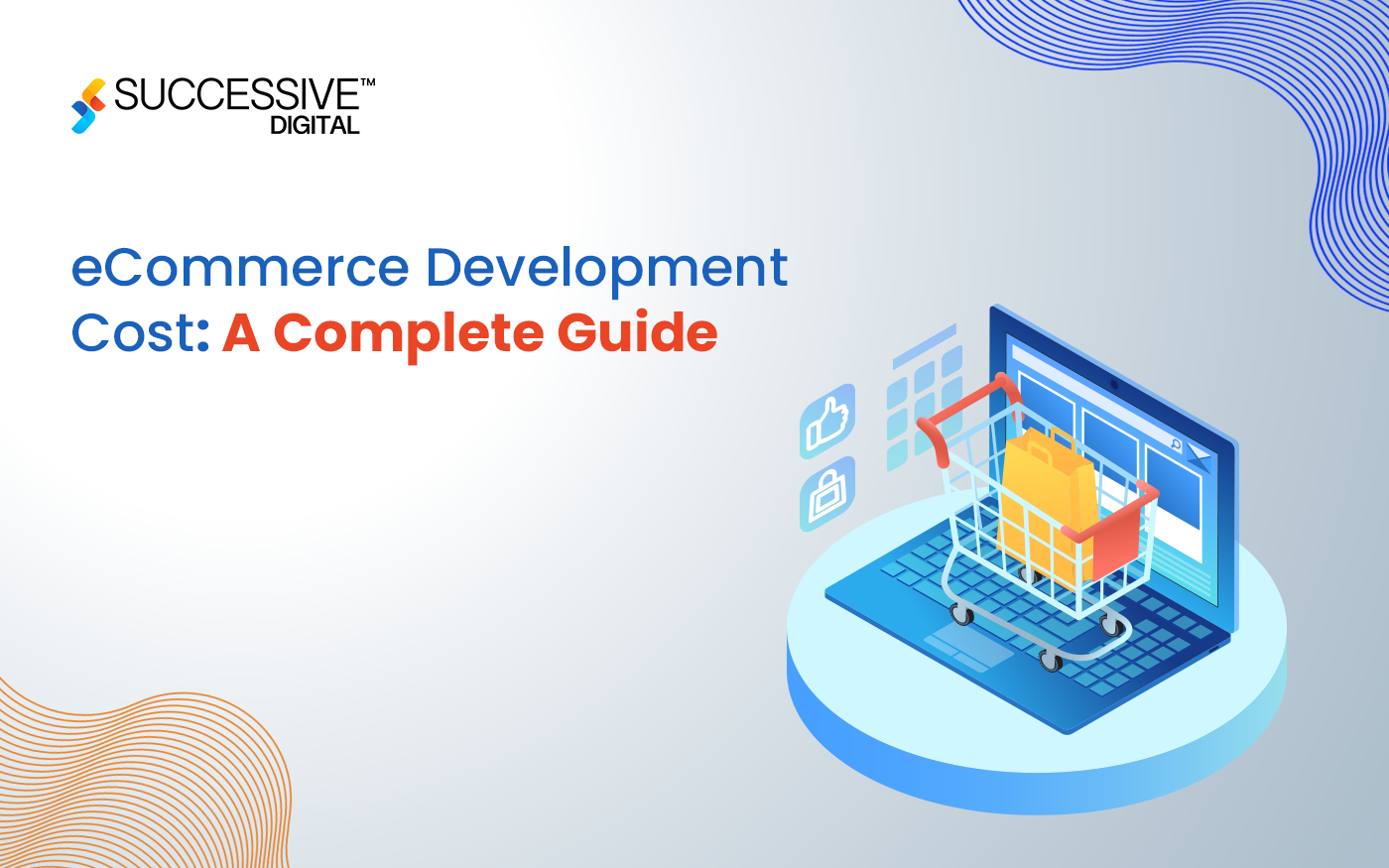 SUCCESSIVE™
DIGITAL

eCommerce Development Cost: A Complete Guide